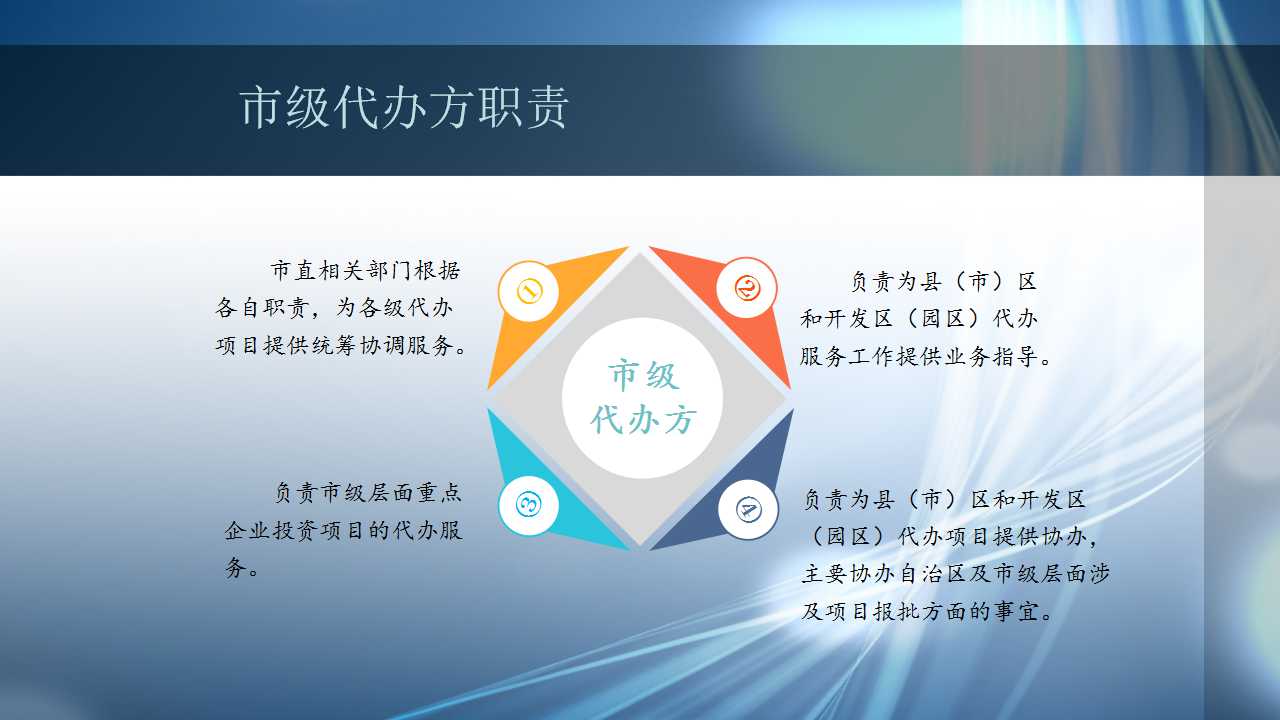 市级代办方职责

市直相关部门根据各自职责，为各级代办项目提供统筹协调服务。

①

②

负责为县（市）区和开发区（园区）代办服务工作提供业务指导。

市级代办方

负责市级层面重点企业投资项目的代办服务。

③

④

负责为县（市）区和开发区（园区）代办项目提供协办，主要协办自治区及市级层面涉及项目报批方面的事宜。